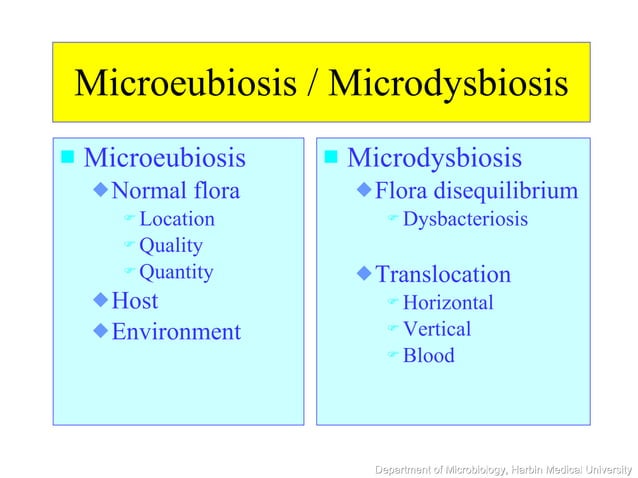 Microeubiosis / Microdysbiosis

Microeubiosis
Normal flora
Location
Quality
Quantity
Host
Environment

Microdysbiosis
Flora disequilibrium
Dysbacteriosis
Translocation
Horizontal
Vertical
Blood

Department of Microbiology, Harbin Medical University